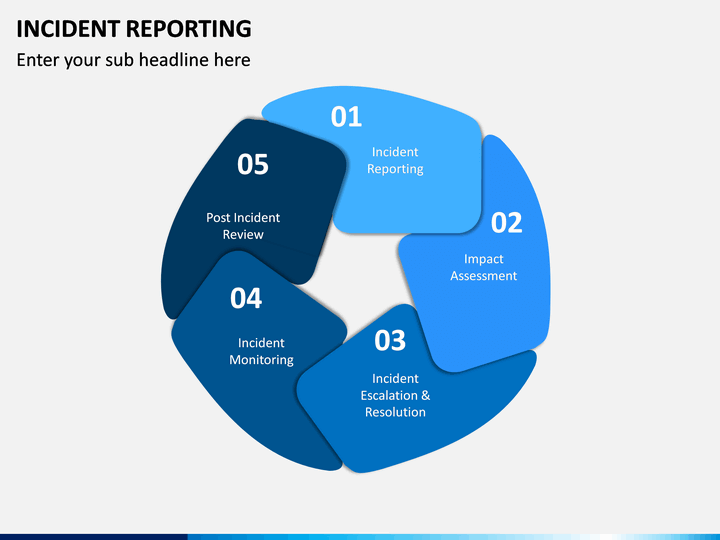 INCIDENT REPORTING

Enter your sub headline here

01

Incident Reporting

02

Impact Assessment

03

Incident Escalation & Resolution

04

Incident Monitoring

05

Post Incident Review